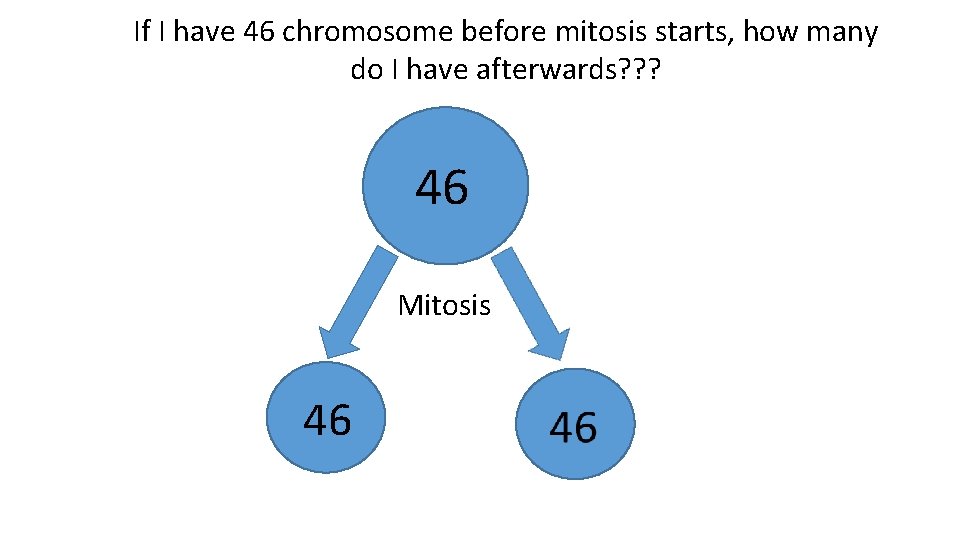 If I have 46 chromosome before mitosis starts, how many do I have afterwards???

46

Mitosis

46

46